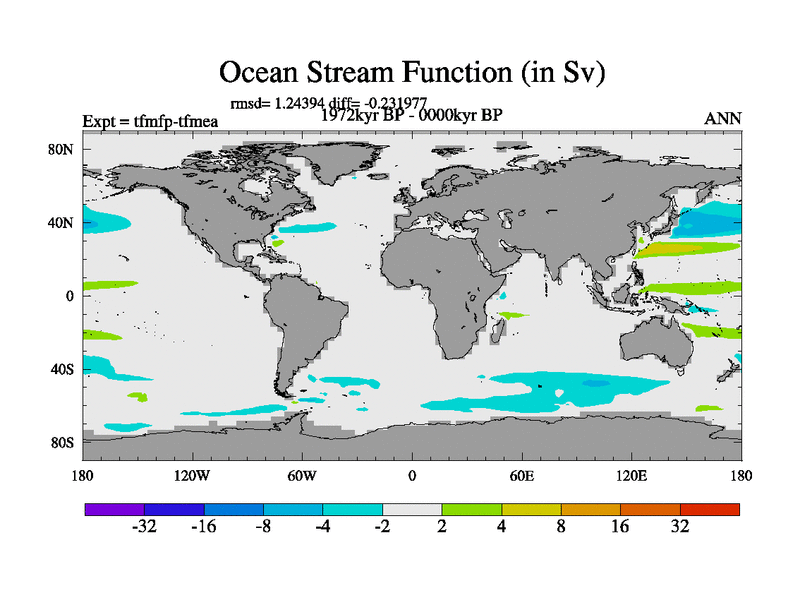 Ocean Stream Function (in Sv)

rmsd= 1.24394 diff= -0.231977
Expt = tfmfp-tfmea
1972kyr BP - 0000kyr BP
ANN

80N
40N
0
40S
80S

180
120W
60W
0
60E
120E
180

-32
-16
-8
-4
-2
2
4
8
16
32